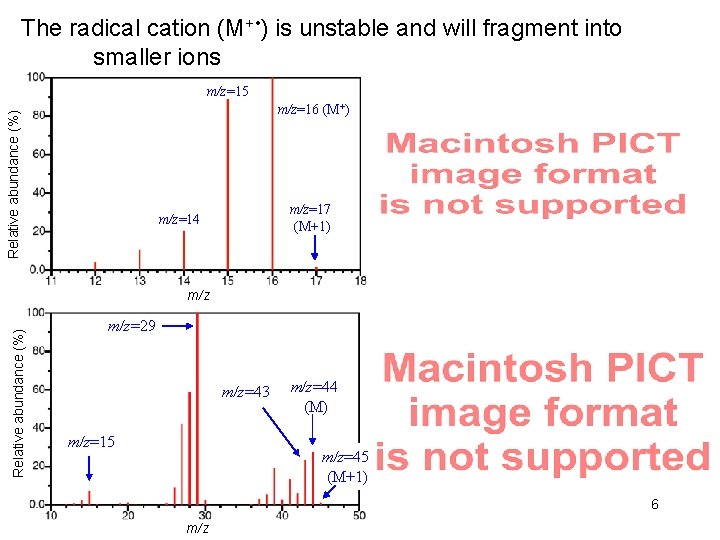 The radical cation ($M^{+\bullet}$) is unstable and will fragment into smaller ions

Relative abundance (%)

100
80
60
40
20
0.0

$m/z$=15
$m/z$=16 ($M^+$)
$m/z$=14
$m/z$=17
(M+1)

11 12 13 14 15 16 17 18
$m/z$

Macintosh PICT image format is not supported

Relative abundance (%)

100
80
60
40
20
0.0

$m/z$=29
$m/z$=43
$m/z$=44
(M)
$m/z$=15
$m/z$=45
(M+1)

10 20 30 40 50
$m/z$

Macintosh PICT image format is not supported

6